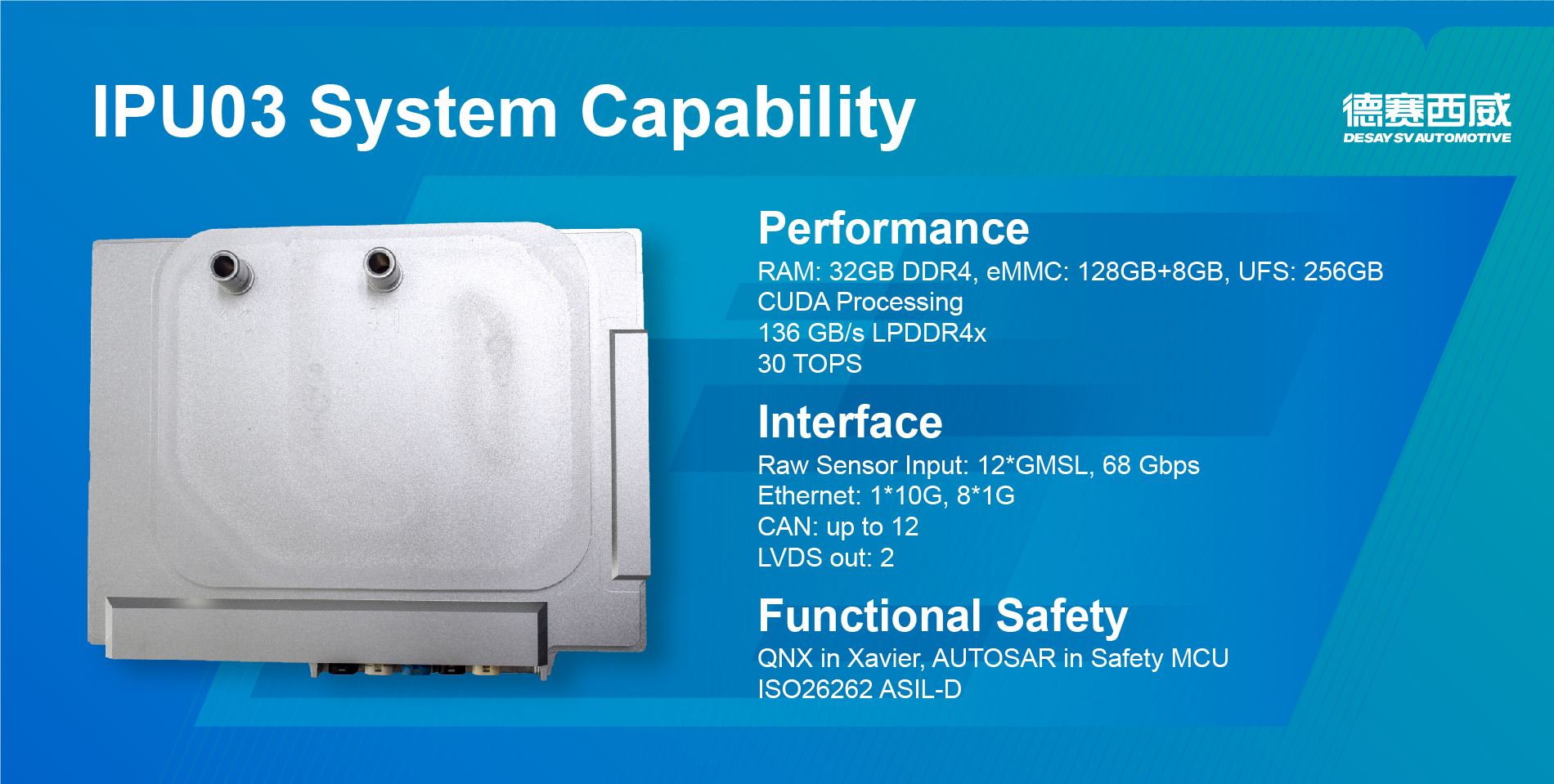 IPU03 System Capability

德赛西威
DESAY SV AUTOMOTIVE

Performance
RAM: 32GB DDR4, eMMC: 128GB+8GB, UFS: 256GB
CUDA Processing
136 GB/s LPDDR4x
30 TOPS

Interface
Raw Sensor Input: 12*GMSL, 68 Gbps
Ethernet: 1*10G, 8*1G
CAN: up to 12
LVDS out: 2

Functional Safety
QNX in Xavier, AUTOSAR in Safety MCU
ISO26262 ASIL-D